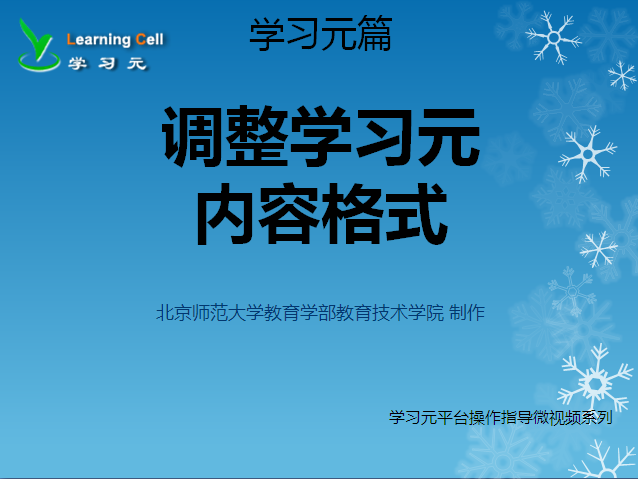 Learning Cell
学习元

学习元篇

调整学习元
内容格式

北京师范大学教育学部教育技术学院 制作

学习元平台操作指导微视频系列